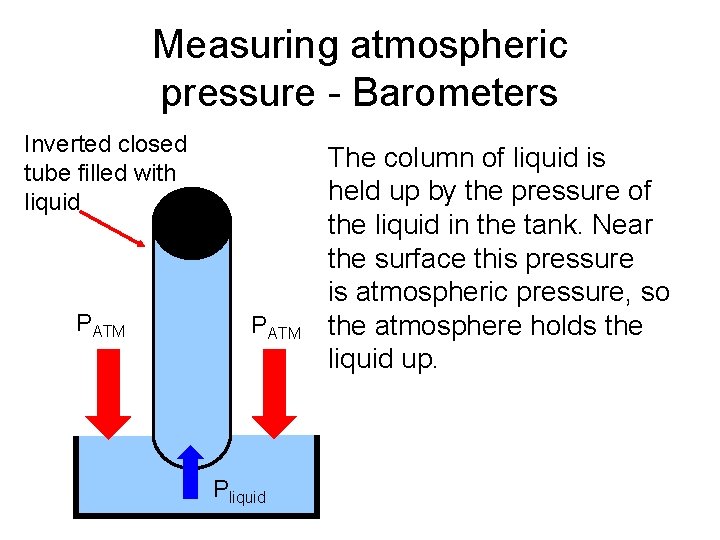 Measuring atmospheric pressure - Barometers

Inverted closed tube filled with liquid

$P_{ATM}$

$P_{ATM}$

$P_{liquid}$

The column of liquid is held up by the pressure of the liquid in the tank. Near the surface this pressure is atmospheric pressure, so the atmosphere holds the liquid up.